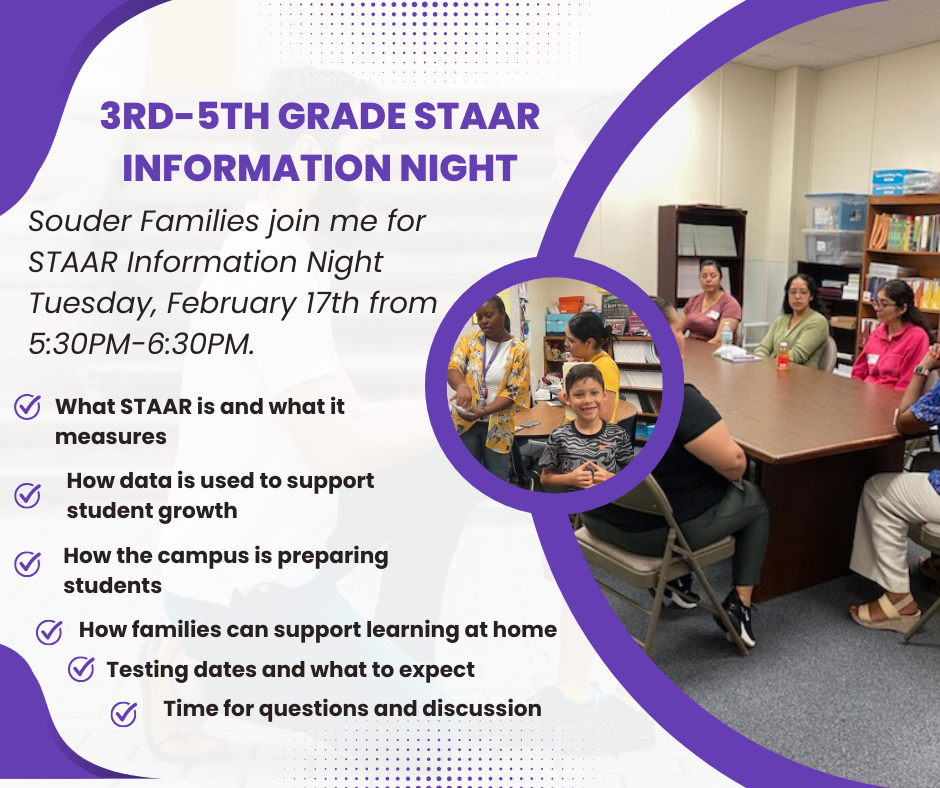 3RD-5TH GRADE STAAR INFORMATION NIGHT

Souder Families join me for STAAR Information Night Tuesday, February 17th from 5:30PM-6:30PM.

What STAAR is and what it measures

How data is used to support student growth

How the campus is preparing students

How families can support learning at home

Testing dates and what to expect

Time for questions and discussion